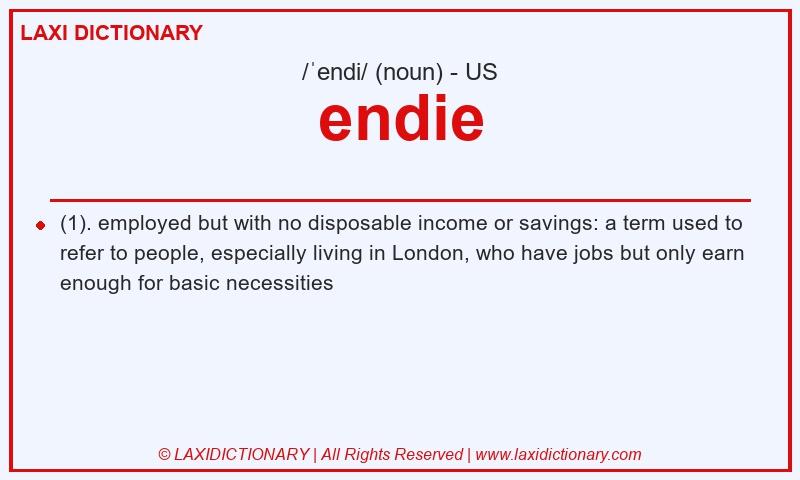 LAXI DICTIONARY

/ˈendi/ (noun) - US

endie

(1). employed but with no disposable income or savings: a term used to refer to people, especially living in London, who have jobs but only earn enough for basic necessities

© LAXIDICTIONARY | All Rights Reserved | www.laxidictionary.com